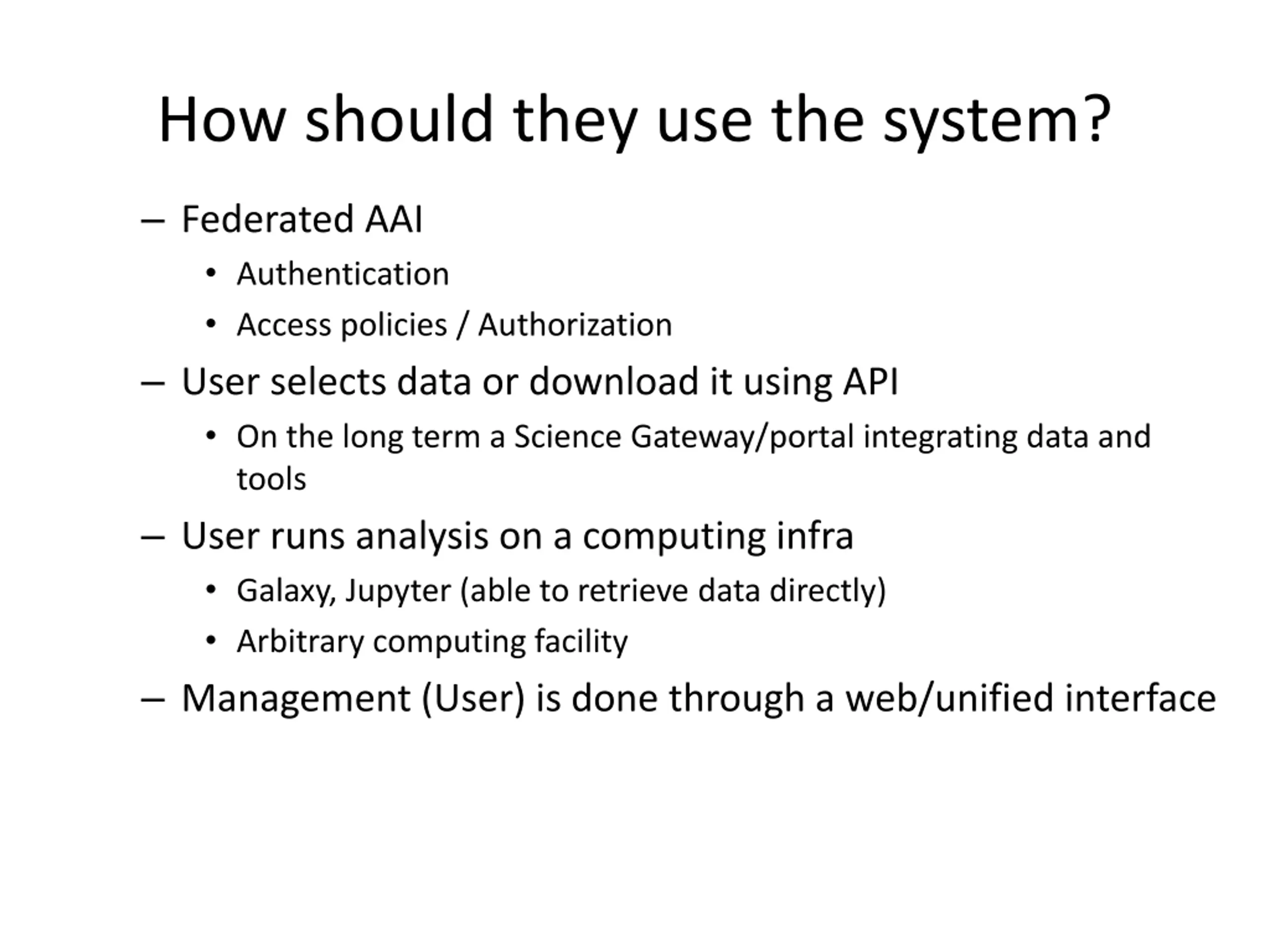 How should they use the system?

– Federated AAI
  • Authentication
  • Access policies / Authorization
– User selects data or download it using API
  • On the long term a Science Gateway/portal integrating data and tools
– User runs analysis on a computing infra
  • Galaxy, Jupyter (able to retrieve data directly)
  • Arbitrary computing facility
– Management (User) is done through a web/unified interface